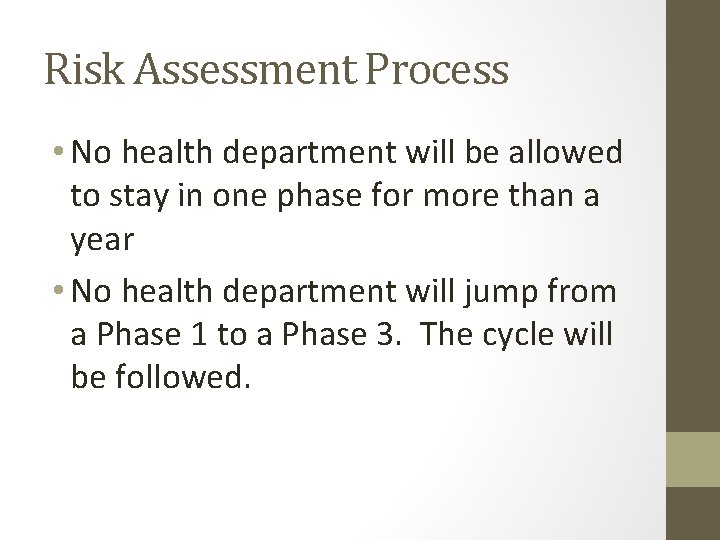 Risk Assessment Process

• No health department will be allowed to stay in one phase for more than a year

• No health department will jump from a Phase 1 to a Phase 3.  The cycle will be followed.